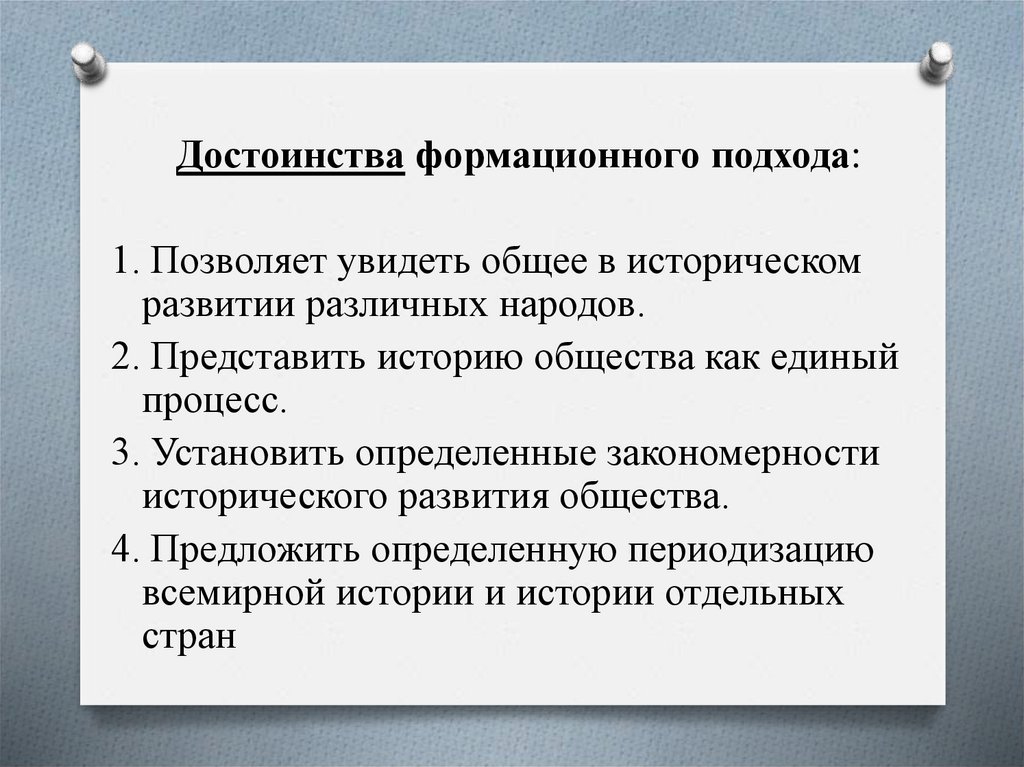 Достоинства формационного подхода:

1. Позволяет увидеть общее в историческом развитии различных народов.

2. Представить историю общества как единый процесс.

3. Установить определенные закономерности исторического развития общества.

4. Предложить определенную периодизацию всемирной истории и истории отдельных стран